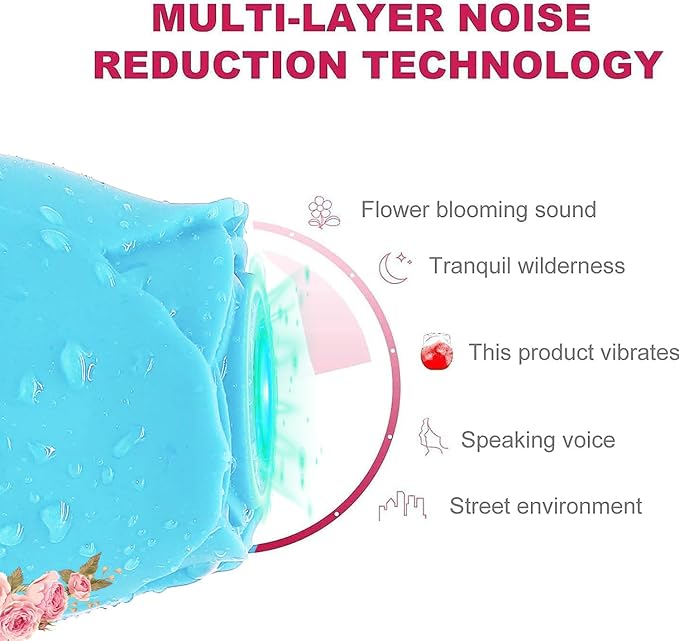 MULTI-LAYER NOISE REDUCTION TECHNOLOGY

Flower blooming sound

Tranquil wilderness

This product vibrates

Speaking voice

Street environment